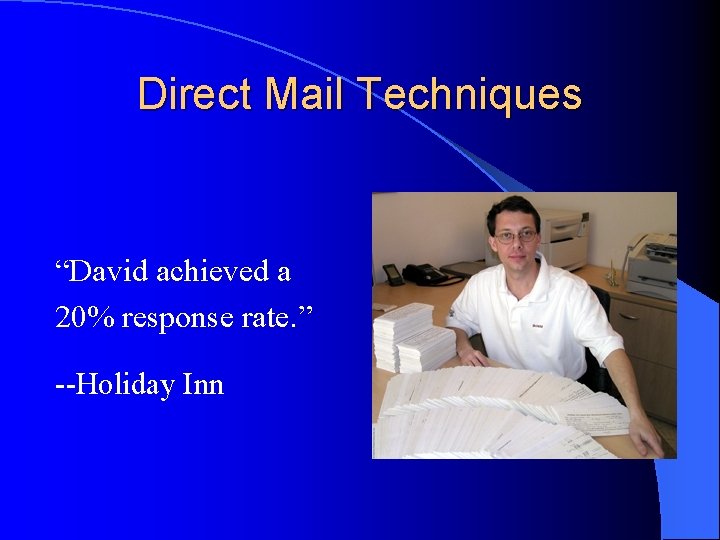 Direct Mail Techniques

“David achieved a 20% response rate.”

--Holiday Inn